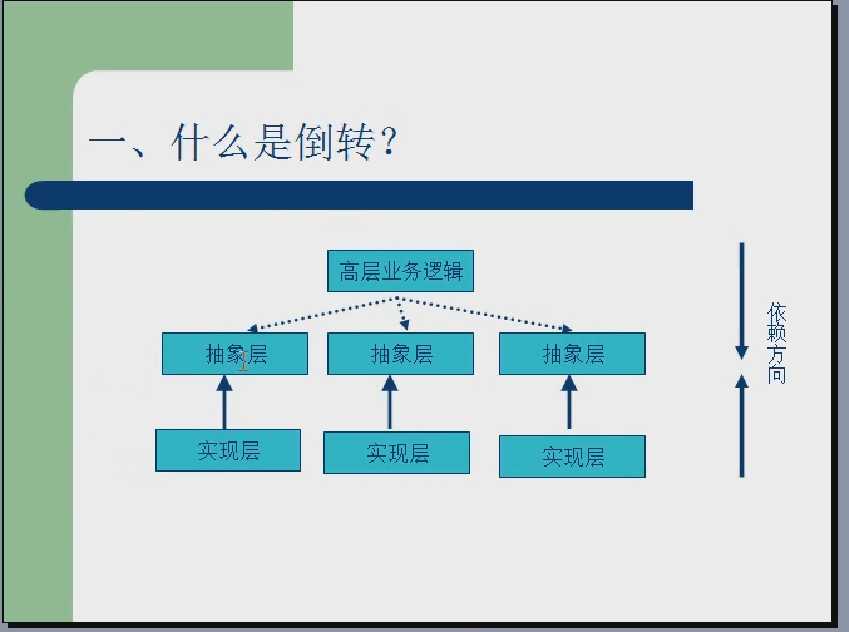 一、什么是倒转？

高层业务逻辑

抽象层

抽象层

抽象层

实现层

实现层

实现层

依赖方向